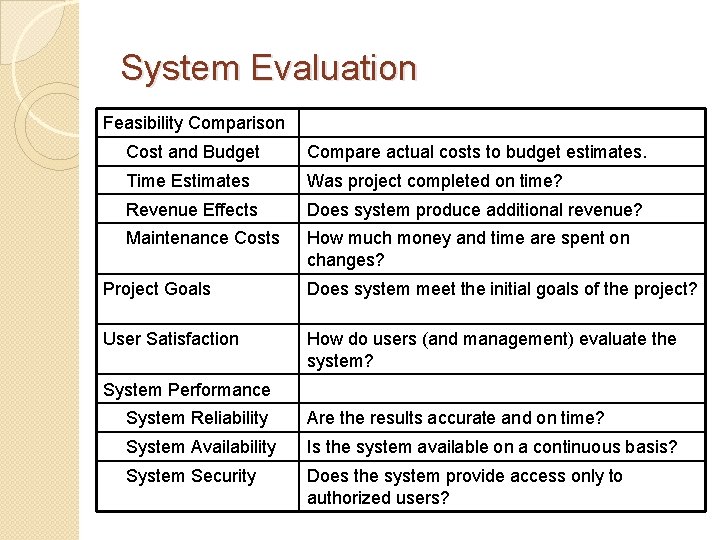 System Evaluation

| Feasibility Comparison | |
|---|---|
| Cost and Budget | Compare actual costs to budget estimates. |
| Time Estimates | Was project completed on time? |
| Revenue Effects | Does system produce additional revenue? |
| Maintenance Costs | How much money and time are spent on changes? |
| Project Goals | Does system meet the initial goals of the project? |
| User Satisfaction | How do users (and management) evaluate the system? |
| System Performance | |
| System Reliability | Are the results accurate and on time? |
| System Availability | Is the system available on a continuous basis? |
| System Security | Does the system provide access only to authorized users? |